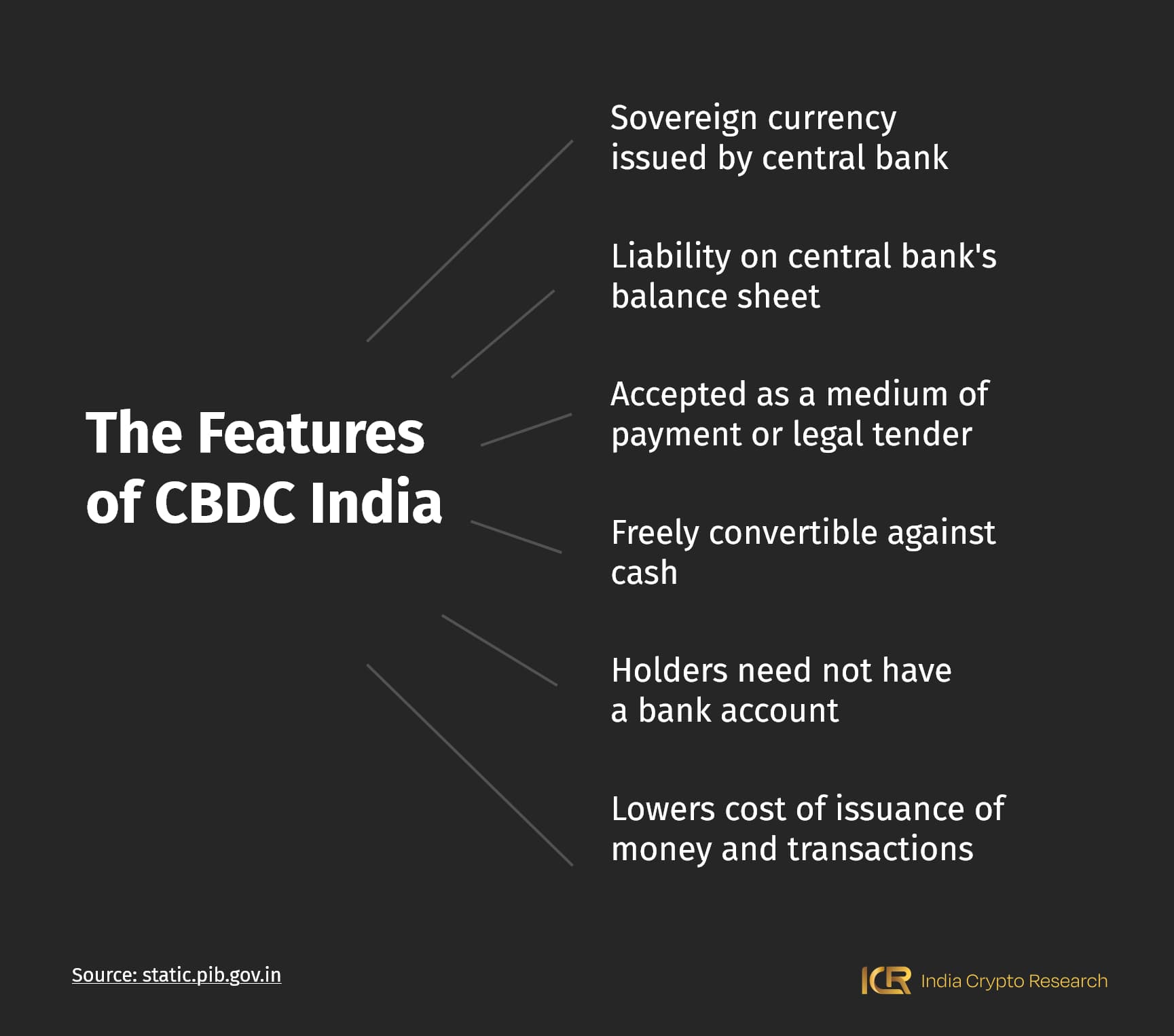 The Features of CBDC India

Sovereign currency issued by central bank

Liability on central bank's balance sheet

Accepted as a medium of payment or legal tender

Freely convertible against cash

Holders need not have a bank account

Lowers cost of issuance of money and transactions

Source: static.pib.gov.in

ICR India Crypto Research